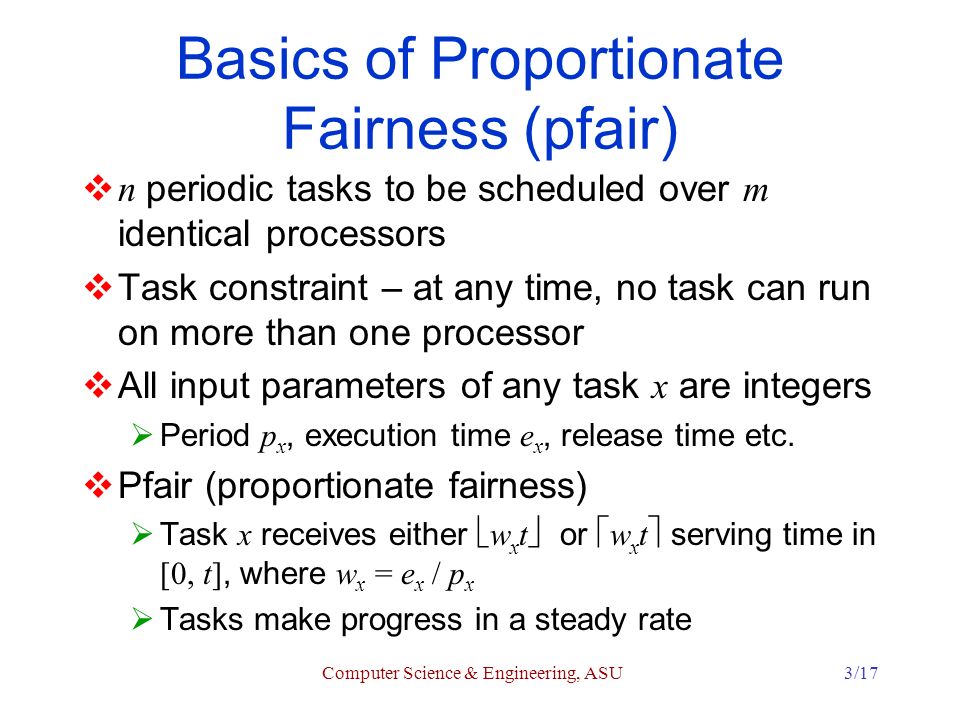 Basics of Proportionate Fairness (pfair)

❖ $n$ periodic tasks to be scheduled over $m$ identical processors

❖ Task constraint – at any time, no task can run on more than one processor

❖ All input parameters of any task $x$ are integers

➢ Period $p_x$, execution time $e_x$, release time etc.

❖ Pfair (proportionate fairness)

➢ Task $x$ receives either $\lfloor w_x t \rfloor$ or $\lceil w_x t \rceil$ serving time in $[0, t]$, where $w_x = e_x / p_x$

➢ Tasks make progress in a steady rate

Computer Science & Engineering, ASU

3/17